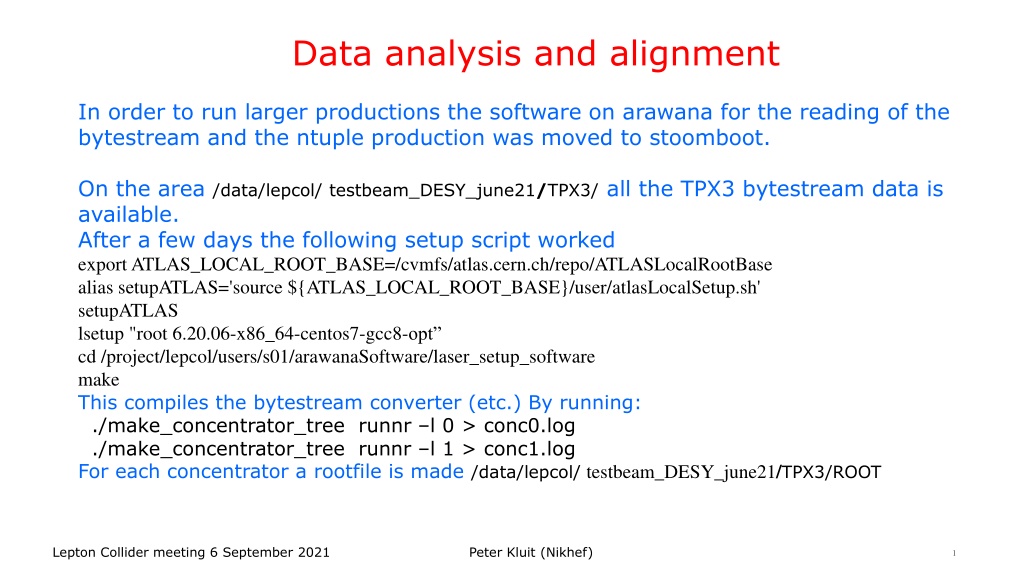 Data analysis and alignment

In order to run larger productions the software on arawana for the reading of the bytestream and the ntuple production was moved to stoomboot.

On the area /data/lepcol/ testbeam_DESY_june21/TPX3/ all the TPX3 bytestream data is available.
After a few days the following setup script worked
export ATLAS_LOCAL_ROOT_BASE=/cvmfs/atlas.cern.ch/repo/ATLASLocalRootBase
alias setupATLAS='source ${ATLAS_LOCAL_ROOT_BASE}/user/atlasLocalSetup.sh'
setupATLAS
lsetup "root 6.20.06-x86_64-centos7-gcc8-opt”
cd /project/lepcol/users/s01/arawanaSoftware/laser_setup_software
make
This compiles the bytestream converter (etc.) By running:
./make_concentrator_tree runnr –l 0 > conc0.log
./make_concentrator_tree runnr –l 1 > conc1.log
For each concentrator a rootfile is made /data/lepcol/ testbeam_DESY_june21/TPX3/ROOT

Lepton Collider meeting 6 September 2021 Peter Kluit (Nikhef) 1